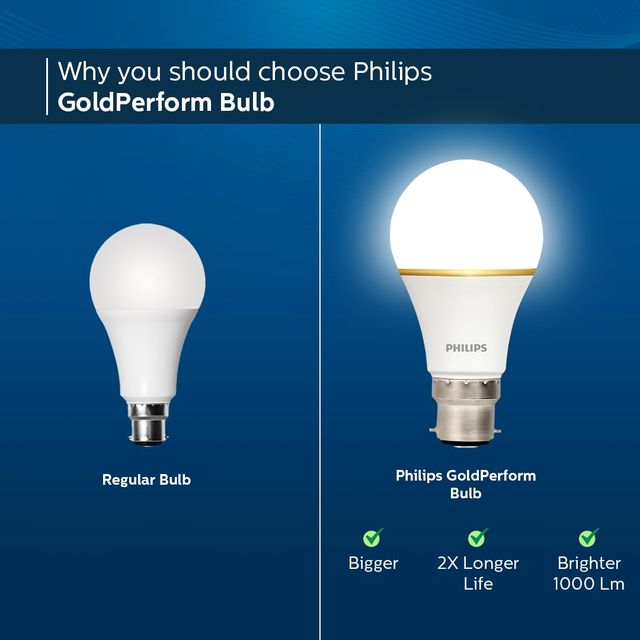 Why you should choose Philips
GoldPerform Bulb

Regular Bulb

PHILIPS

Philips GoldPerform Bulb

Bigger

2X Longer Life

Brighter 1000 Lm